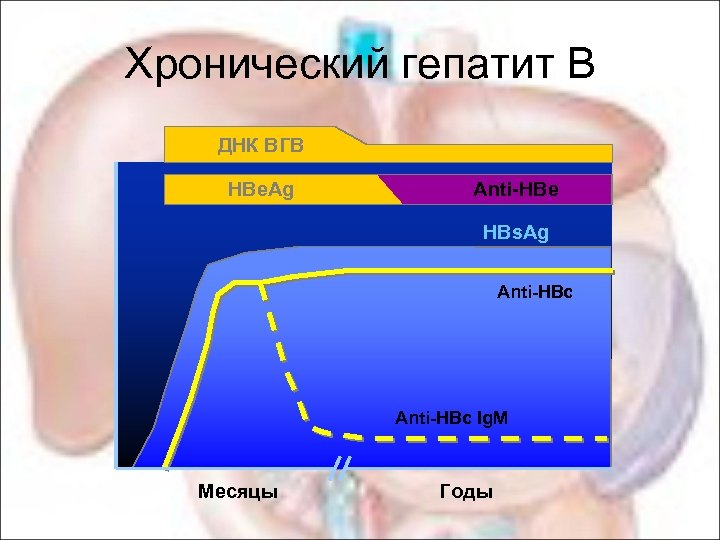 Хронический гепатит В

ДНК ВГВ

HBeAg

Anti-HBe

HBsAg

Anti-HBc

Anti-HBc IgM

Месяцы

Годы